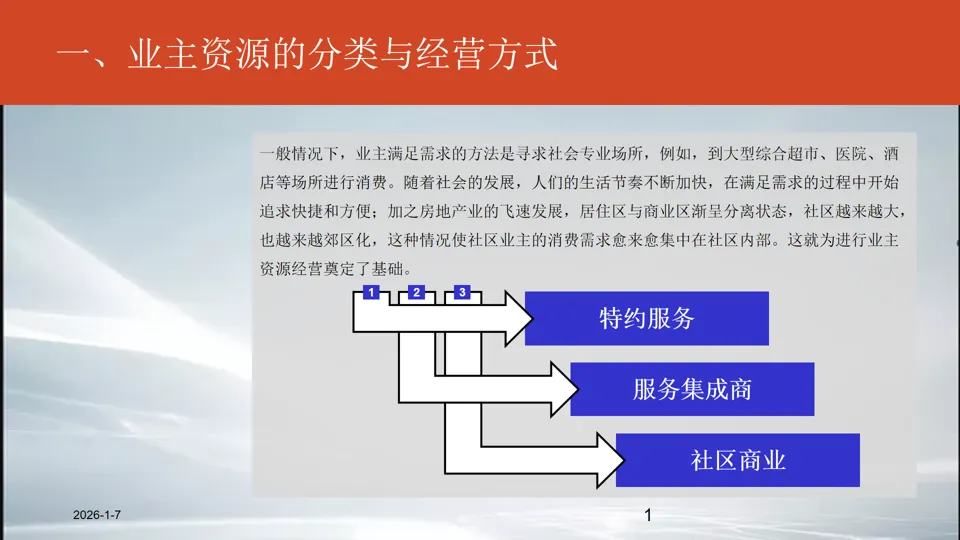 一、业主资源的分类与经营方式

一般情况下，业主满足需求的方法是寻求社会专业场所，例如，到大型综合超市、医院、酒店等场所进行消费。随着社会的发展，人们的生活节奏不断加快，在满足需求的过程中开始追求快捷和方便；加之房地产业的飞速发展，居住区与商业区渐呈分离状态，社区越来越大，也越来越郊区化，这种情况使社区业主的消费需求愈来愈集中在社区内部。这就为进行业主资源经营奠定了基础。

1
2
3
特约服务
服务集成商
社区商业

2026-1-7
1